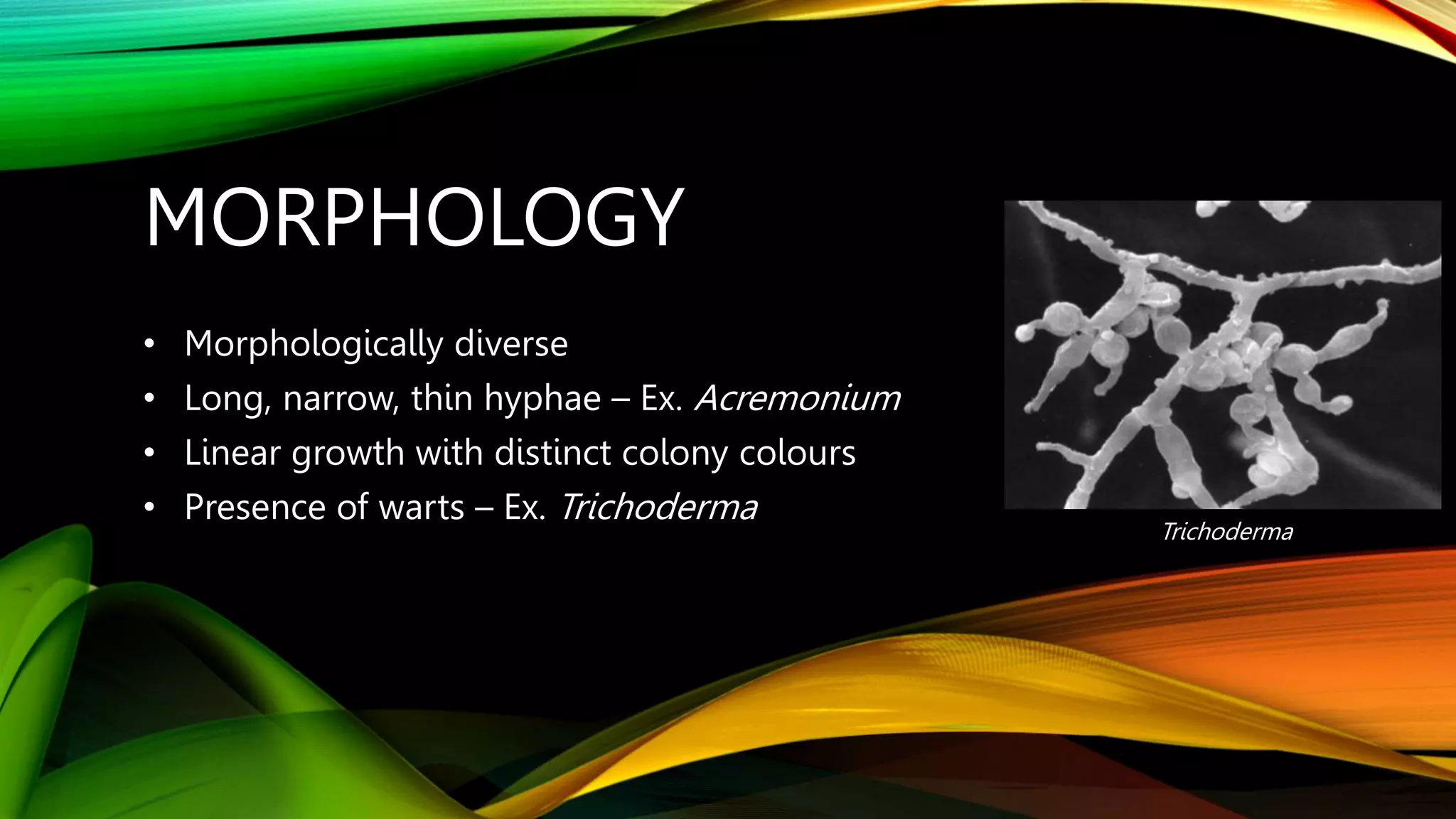 MORPHOLOGY

• Morphologically diverse
• Long, narrow, thin hyphae – Ex. Acremonium
• Linear growth with distinct colony colours
• Presence of warts – Ex. Trichoderma

Trichoderma